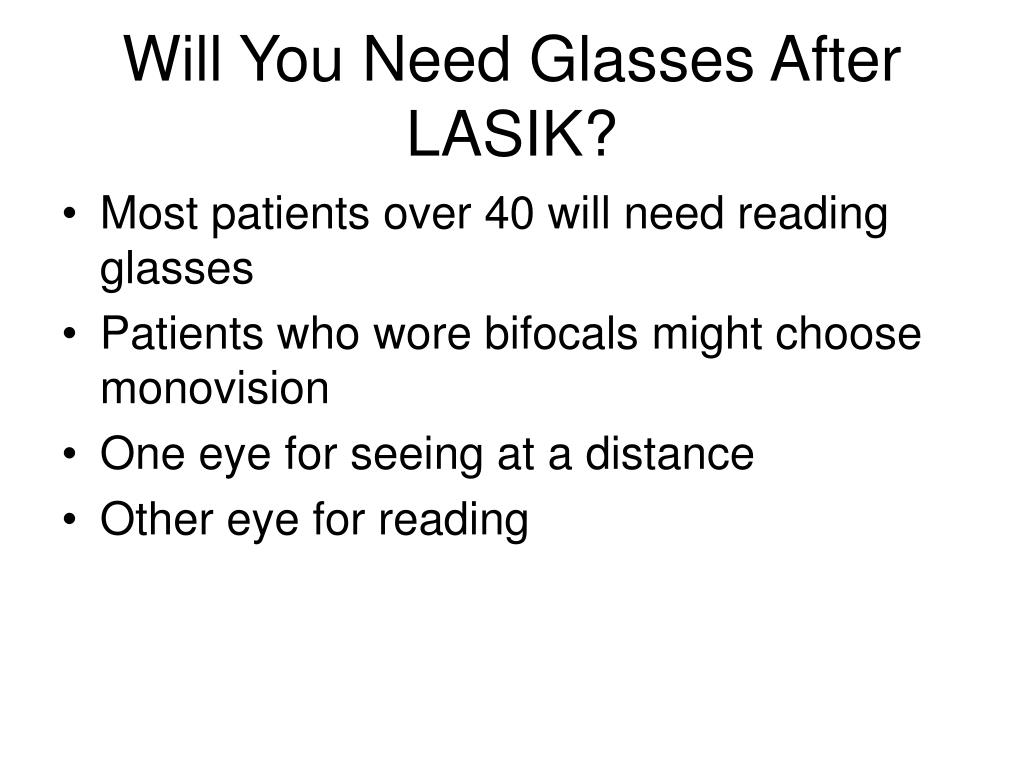 Will You Need Glasses After LASIK?

• Most patients over 40 will need reading glasses
• Patients who wore bifocals might choose monovision
• One eye for seeing at a distance
• Other eye for reading